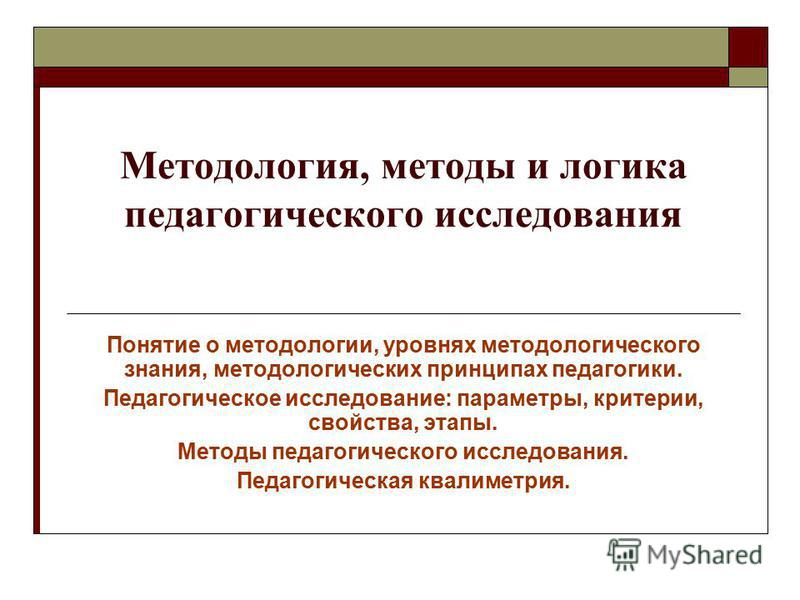 Методология, методы и логика педагогического исследования

Понятие о методологии, уровнях методологического знания, методологических принципах педагогики.

Педагогическое исследование: параметры, критерии, свойства, этапы.

Методы педагогического исследования.

Педагогическая квалиметрия.

MyShared